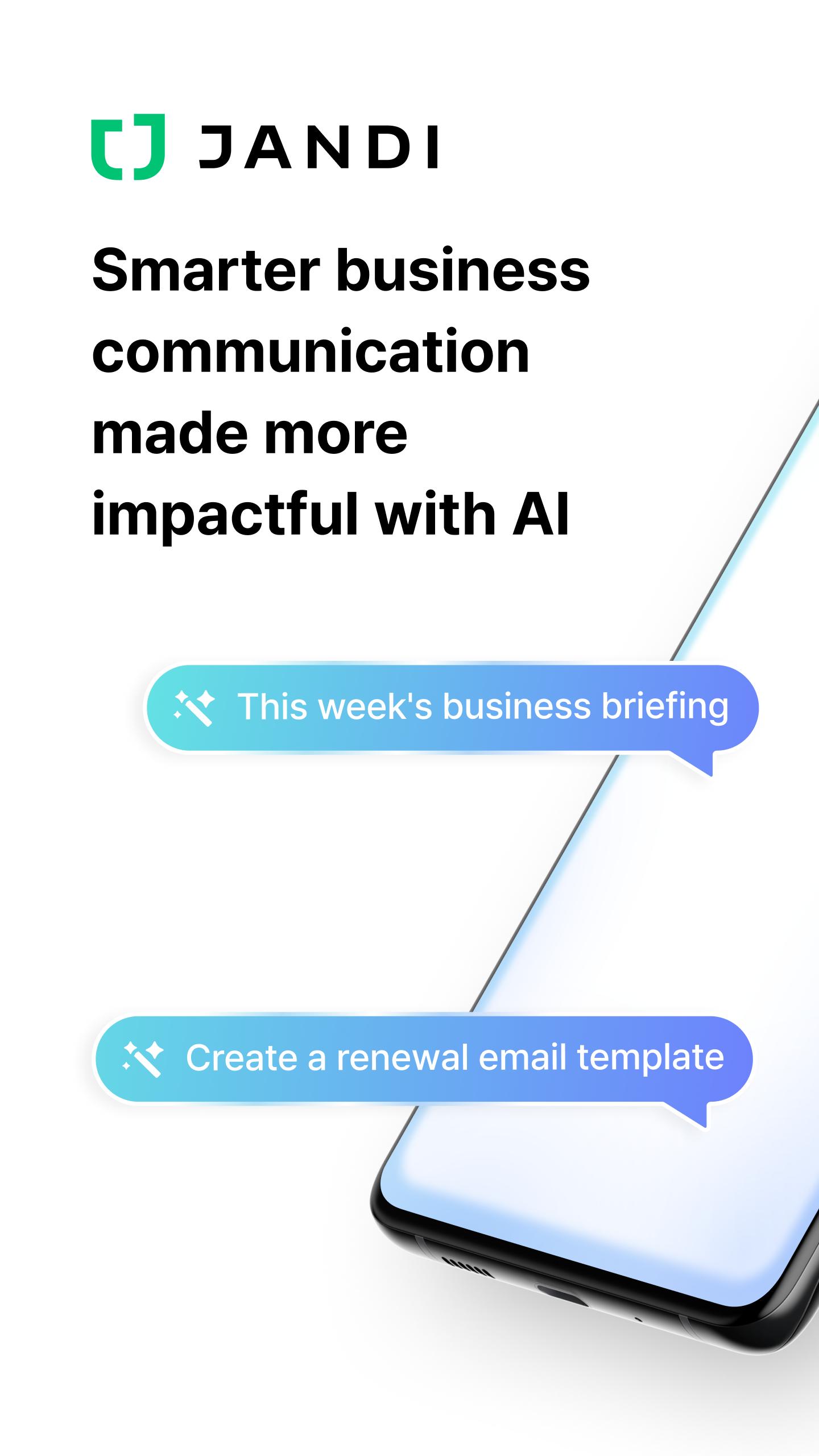 JANDI

Smarter business communication made more impactful with AI

This week's business briefing

Create a renewal email template